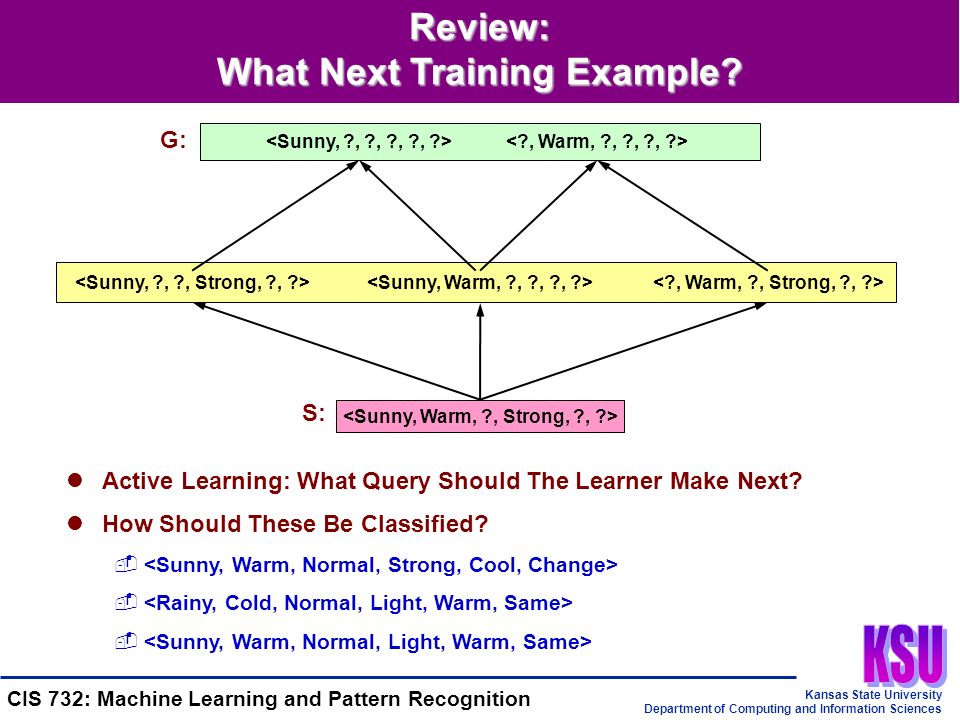 Review:
What Next Training Example?

G: <Sunny, ?, ?, ?, ?, ?> <?, Warm, ?, ?, ?, ?>

<Sunny, ?, ?, Strong, ?, ?> <Sunny, Warm, ?, ?, ?, ?> <?, Warm, ?, Strong, ?, ?>

S: <Sunny, Warm, ?, Strong, ?, ?>

Active Learning: What Query Should The Learner Make Next?

How Should These Be Classified?

<Sunny, Warm, Normal, Strong, Cool, Change>

<Rainy, Cold, Normal, Light, Warm, Same>

<Sunny, Warm, Normal, Light, Warm, Same>

KSU

CIS 732: Machine Learning and Pattern Recognition

Kansas State University
Department of Computing and Information Sciences